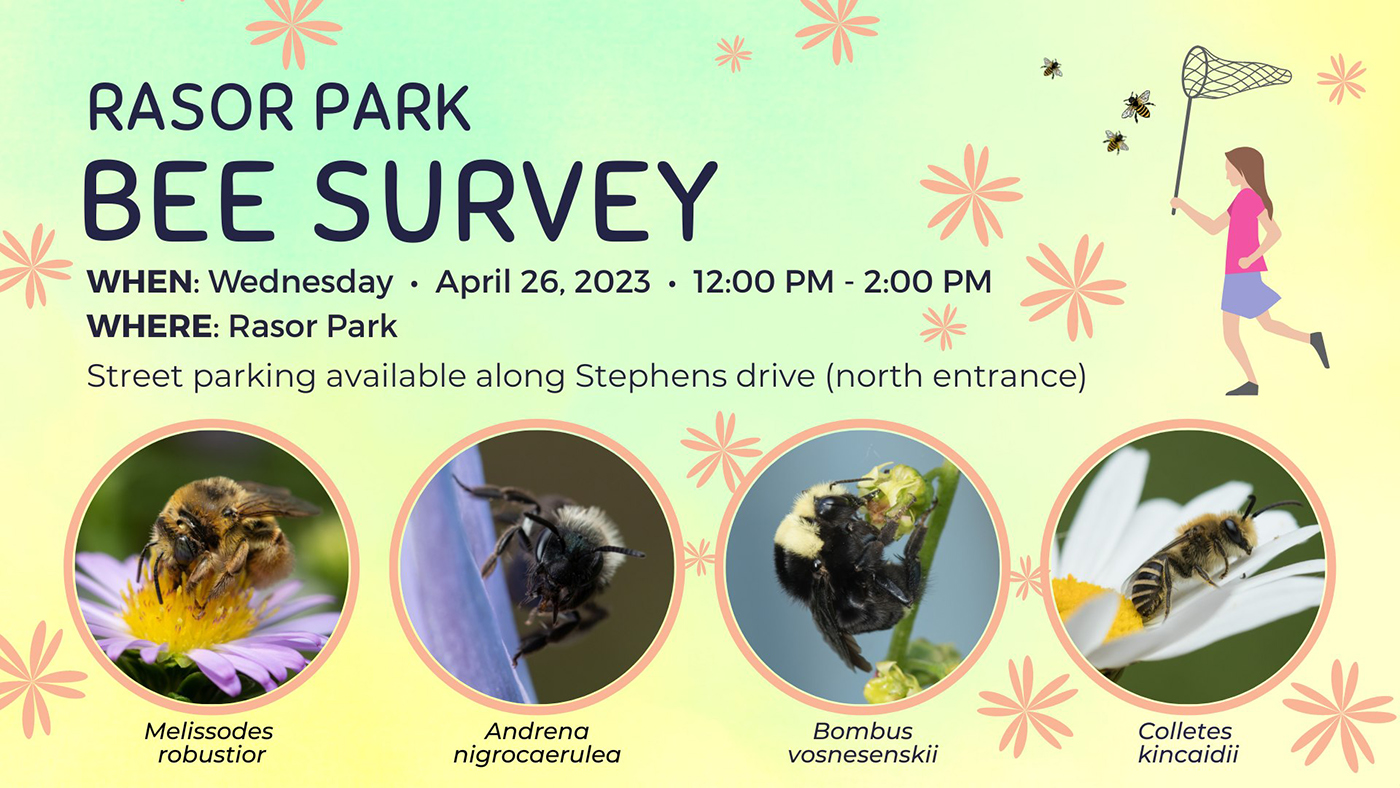 RASOR PARK
BEE SURVEY

WHEN: Wednesday • April 26, 2023 • 12:00 PM - 2:00 PM
WHERE: Rasor Park
Street parking available along Stephens drive (north entrance)

Melissodes robustior

Andrena nigrocaerulea

Bombus vosnesenskii

Colletes kincaidii